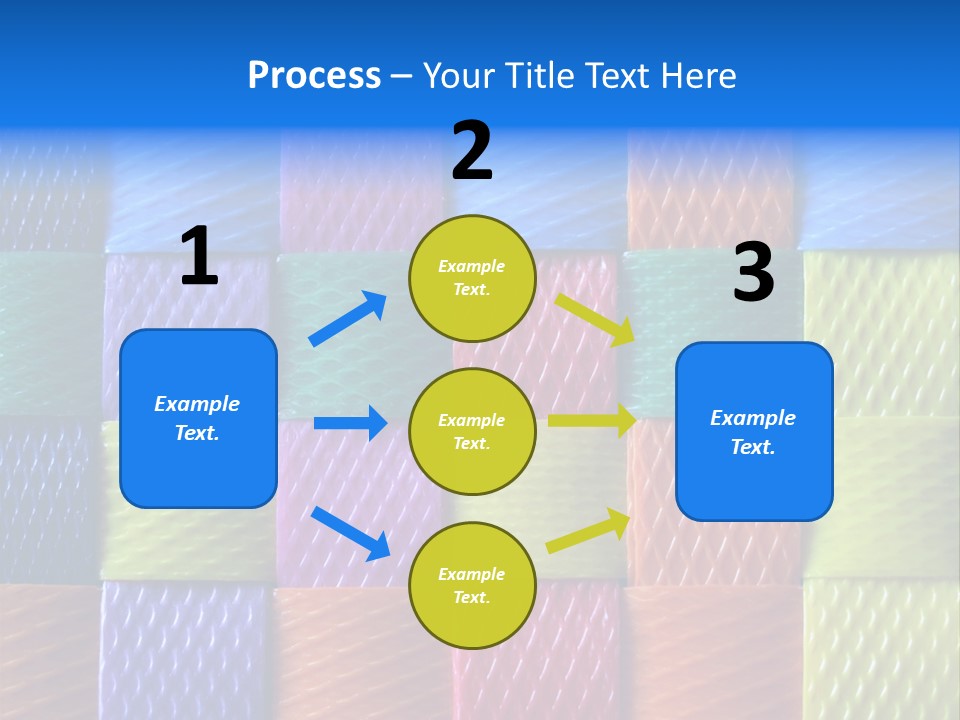 Process – Your Title Text Here

1

Example Text.

2

Example Text.

Example Text.

Example Text.

3

Example Text.